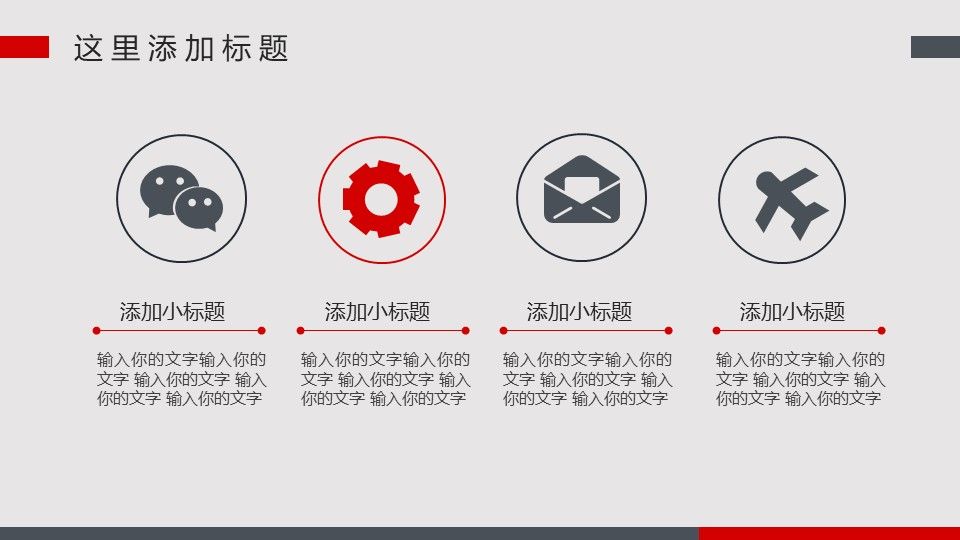 这里添加标题

添加小标题

输入你的文字输入你的文字 输入你的文字 输入你的文字 输入你的文字

添加小标题

输入你的文字输入你的文字 输入你的文字 输入你的文字 输入你的文字

添加小标题

输入你的文字输入你的文字 输入你的文字 输入你的文字 输入你的文字

添加小标题

输入你的文字输入你的文字 输入你的文字 输入你的文字 输入你的文字